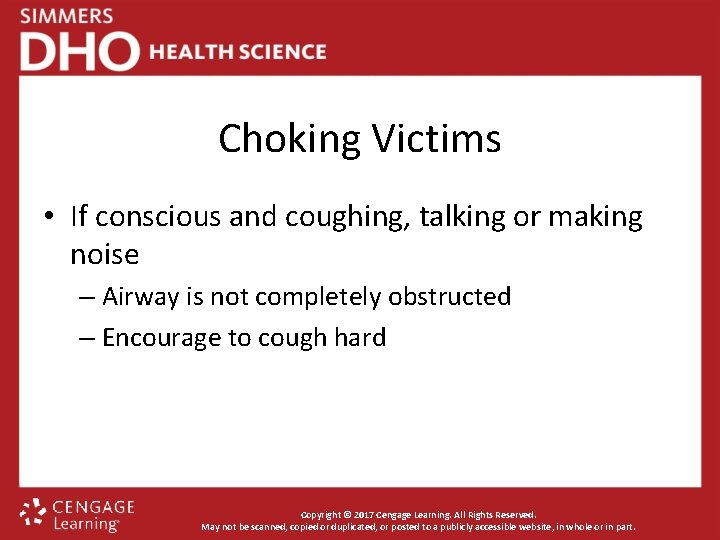 SIMMERS
DHO HEALTH SCIENCE

Choking Victims

• If conscious and coughing, talking or making noise
– Airway is not completely obstructed
– Encourage to cough hard

CENGAGE Learning

Copyright © 2017 Cengage Learning. All Rights Reserved.
May not be scanned, copied or duplicated, or posted to a publicly accessible website, in whole or in part.